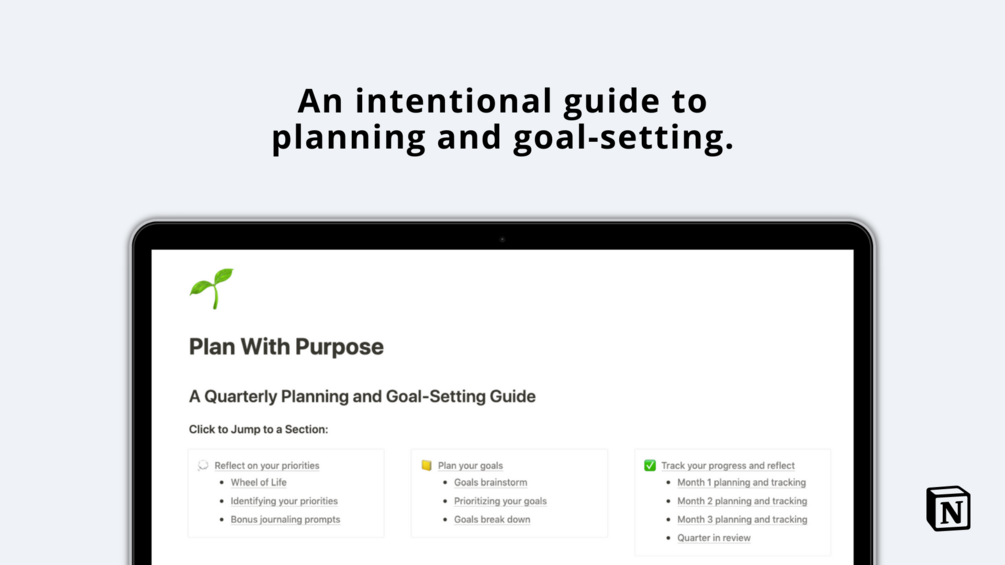 An intentional guide to planning and goal-setting.

Plan With Purpose

A Quarterly Planning and Goal-Setting Guide

Click to Jump to a Section:

Reflect on your priorities
- Wheel of Life
- Identifying your priorities
- Bonus journaling prompts

Plan your goals
- Goals brainstorm
- Prioritizing your goals
- Goals break down

Track your progress and reflect
- Month 1 planning and tracking
- Month 2 planning and tracking
- Month 3 planning and tracking
- Quarter in review

N